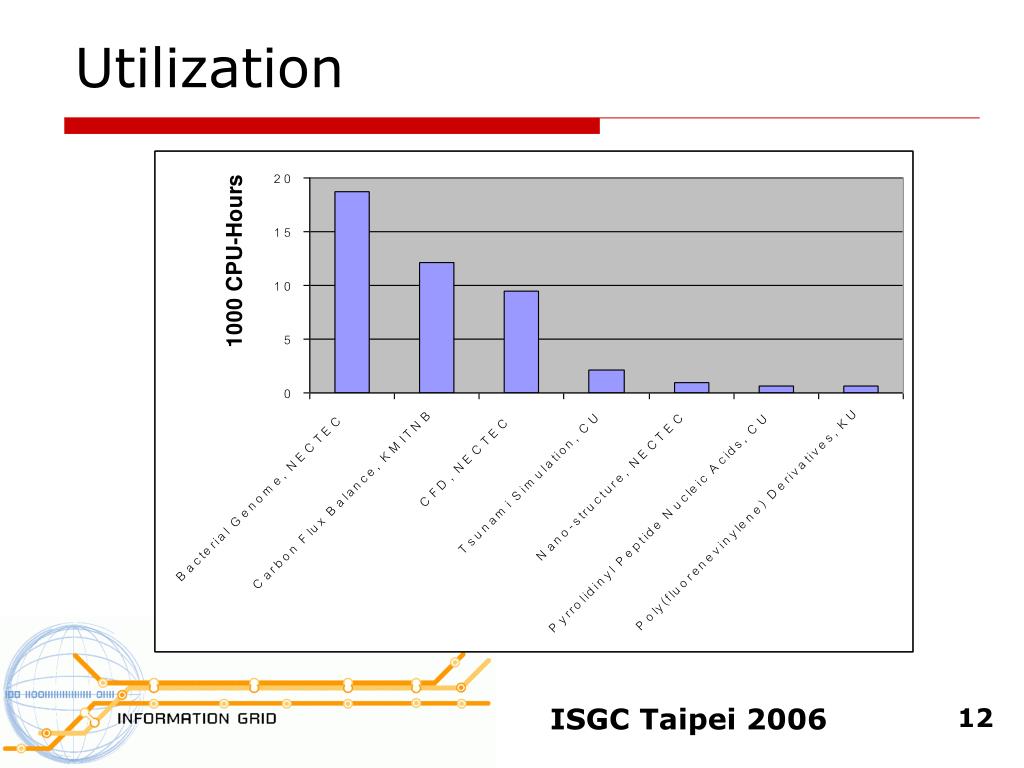 Utilization

1000 CPU-Hours

20
15
10
5
0

Bacterial Genome, NECTEC
Carbon Flux Balance, KMITNB
CFD, NECTEC
Tsunami Simulation, CU
Nano-structure, NECTEC
Pyrrolidinyl Peptide Nucleic Acids, CU
Poly(fluorenevinylene) Derivatives, KU

INFORMATION GRID

ISGC Taipei 2006

12